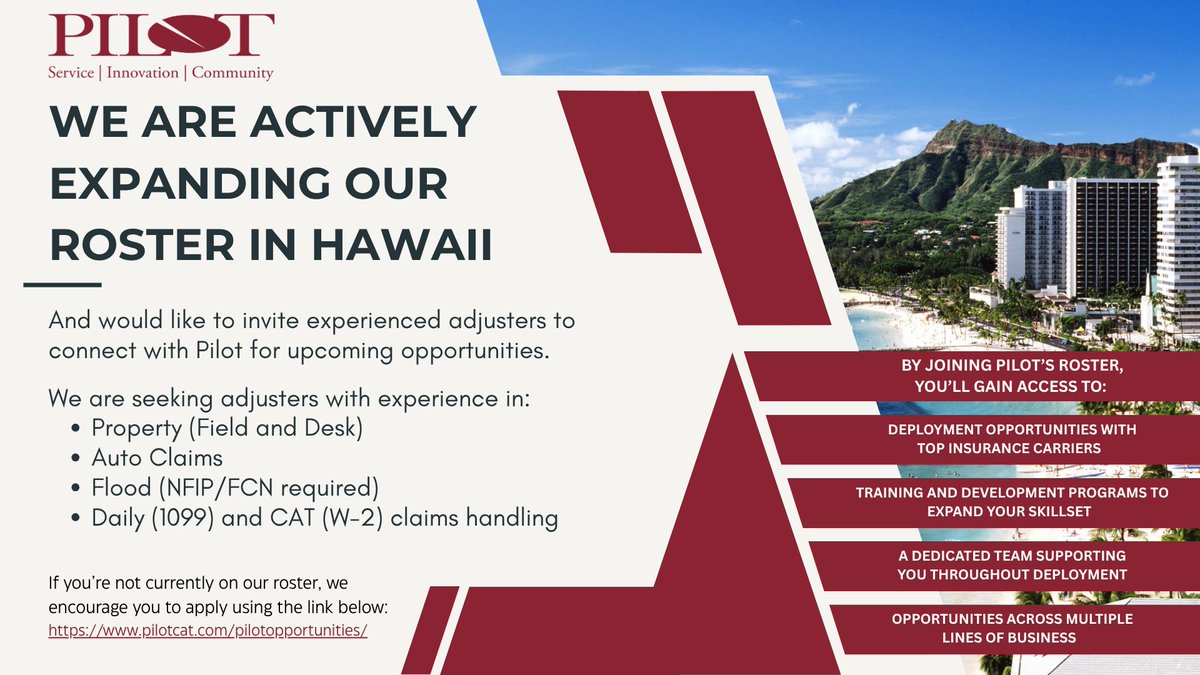 PILOT
Service | Innovation | Community

WE ARE ACTIVELY EXPANDING OUR ROSTER IN HAWAII

And would like to invite experienced adjusters to connect with Pilot for upcoming opportunities.

We are seeking adjusters with experience in:
• Property (Field and Desk)
• Auto Claims
• Flood (NFIP/FCN required)
• Daily (1099) and CAT (W-2) claims handling

If you're not currently on our roster, we encourage you to apply using the link below:
https://www.pilotcat.com/pilotopportunities/

BY JOINING PILOT'S ROSTER, YOU'LL GAIN ACCESS TO:

DEPLOYMENT OPPORTUNITIES WITH TOP INSURANCE CARRIERS

TRAINING AND DEVELOPMENT PROGRAMS TO EXPAND YOUR SKILLSET

A DEDICATED TEAM SUPPORTING YOU THROUGHOUT DEPLOYMENT

OPPORTUNITIES ACROSS MULTIPLE LINES OF BUSINESS